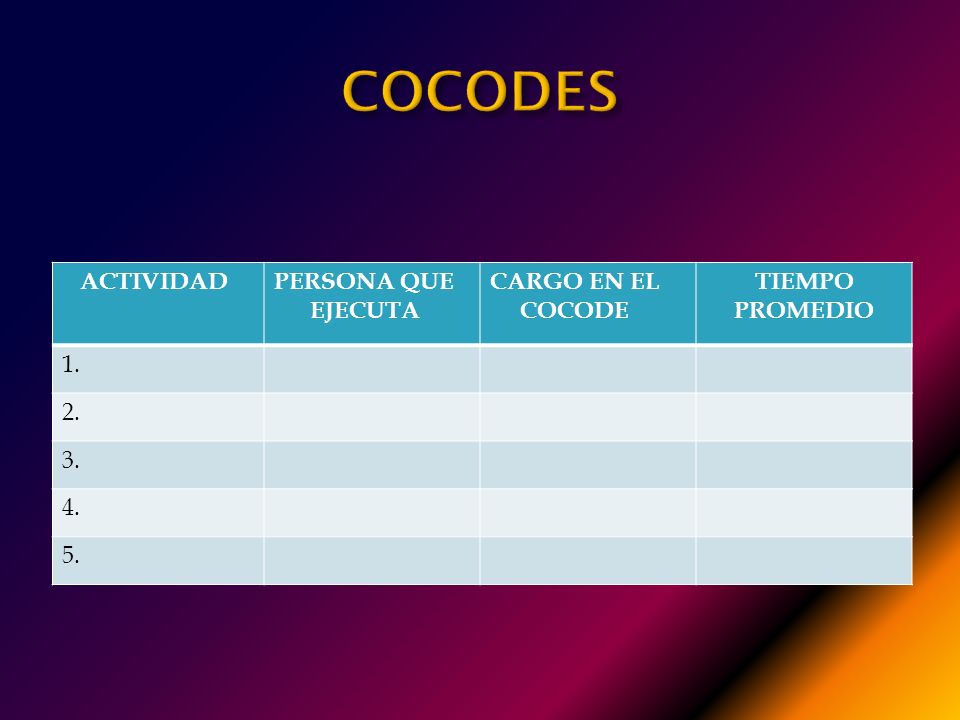 COCODES

| ACTIVIDAD | PERSONA QUE EJECUTA | CARGO EN EL COCODE | TIEMPO PROMEDIO |
|---|---|---|---|
| 1. | | | |
| 2. | | | |
| 3. | | | |
| 4. | | | |
| 5. | | | |